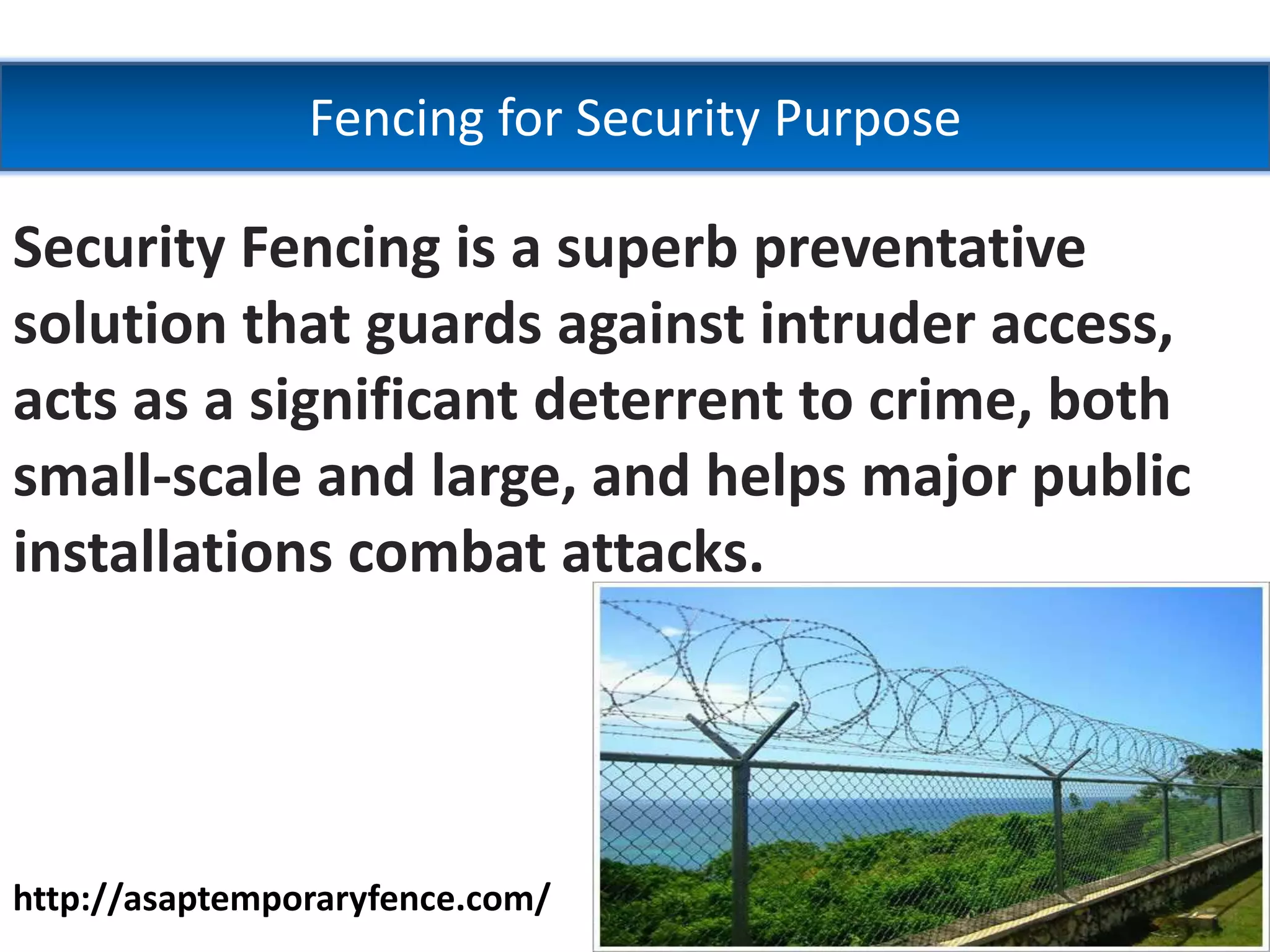 Fencing for Security Purpose

Security Fencing is a superb preventative solution that guards against intruder access, acts as a significant deterrent to crime, both small-scale and large, and helps major public installations combat attacks.

http://asaptemporaryfence.com/